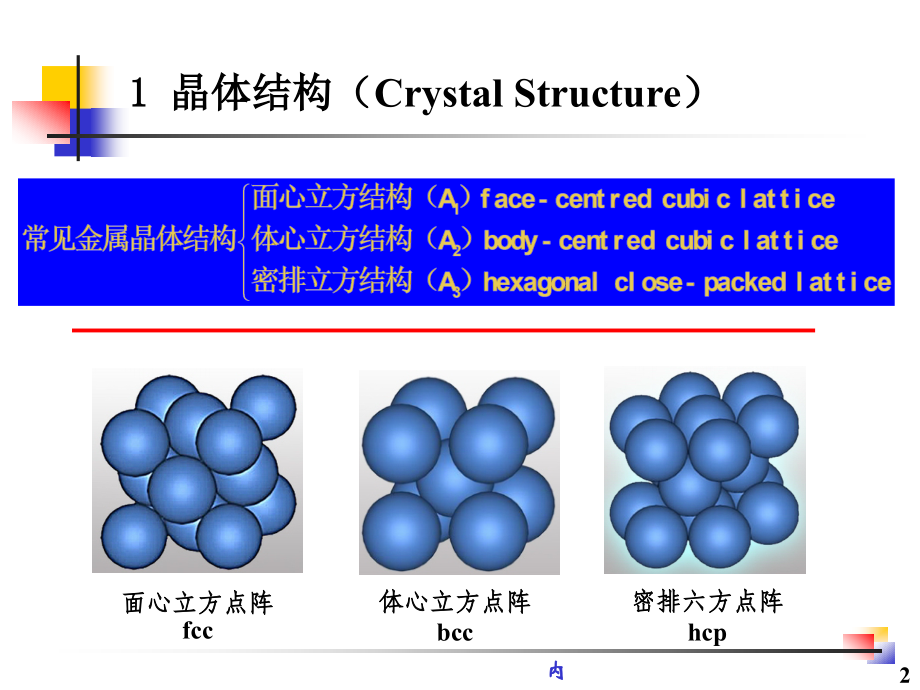 1 晶体结构（Crystal Structure）

常见金属晶体结构
面心立方结构（$A_1$）face-centred cubic lattice
体心立方结构（$A_2$）body-centred cubic lattice
密排立方结构（$A_3$）hexagonal close-packed lattice

面心立方点阵
fcc

体心立方点阵
bcc

密排六方点阵
hcp

内

2